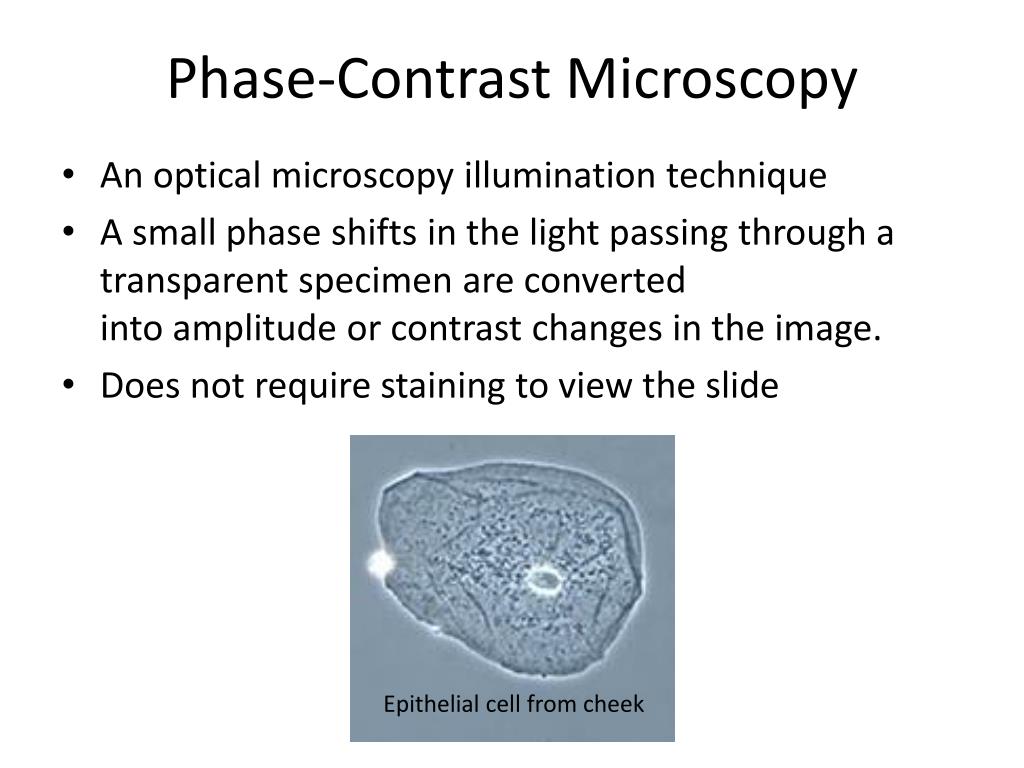 Phase-Contrast Microscopy

• An optical microscopy illumination technique
• A small phase shifts in the light passing through a transparent specimen are converted into amplitude or contrast changes in the image.
• Does not require staining to view the slide

Epithelial cell from cheek